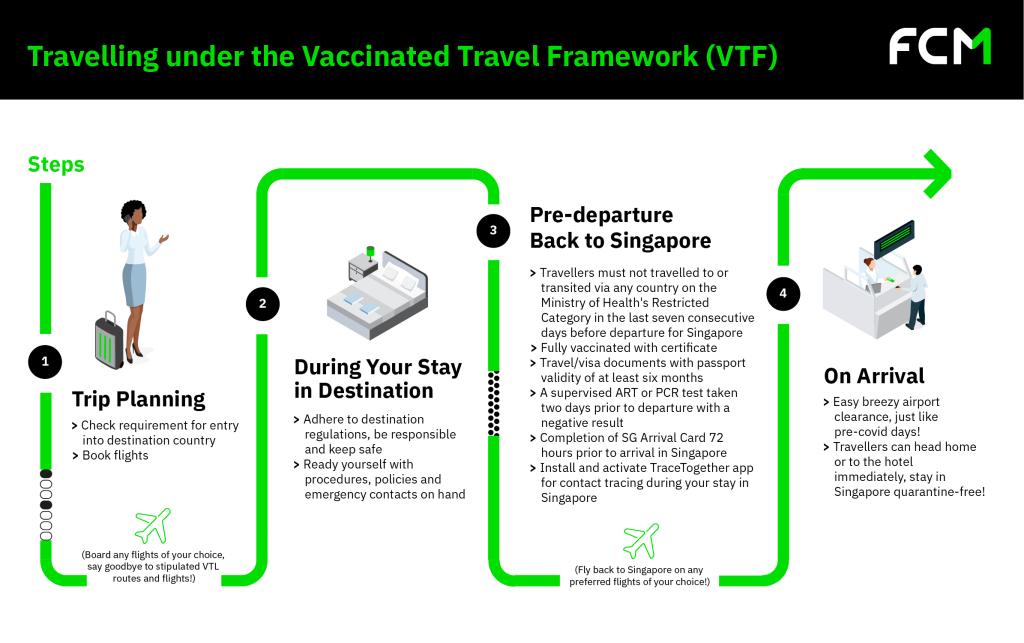 Travelling under the Vaccinated Travel Framework (VTF)

FCM

Steps

1

Trip Planning

> Check requirement for entry into destination country
> Book flights

(Board any flights of your choice, say goodbye to stipulated VTL routes and flights!)

2

During Your Stay in Destination

> Adhere to destination regulations, be responsible and keep safe
> Ready yourself with procedures, policies and emergency contacts on hand

3

Pre-departure Back to Singapore

> Travellers must not travelled to or transited via any country on the Ministry of Health's Restricted Category in the last seven consecutive days before departure for Singapore
> Fully vaccinated with certificate
> Travel/visa documents with passport validity of at least six months
> A supervised ART or PCR test taken two days prior to departure with a negative result
> Completion of SG Arrival Card 72 hours prior to arrival in Singapore
> Install and activate TraceTogether app for contact tracing during your stay in Singapore

(Fly back to Singapore on any preferred flights of your choice!)

4

On Arrival

> Easy breezy airport clearance, just like pre-covid days!
> Travellers can head home or to the hotel immediately, stay in Singapore quarantine-free!